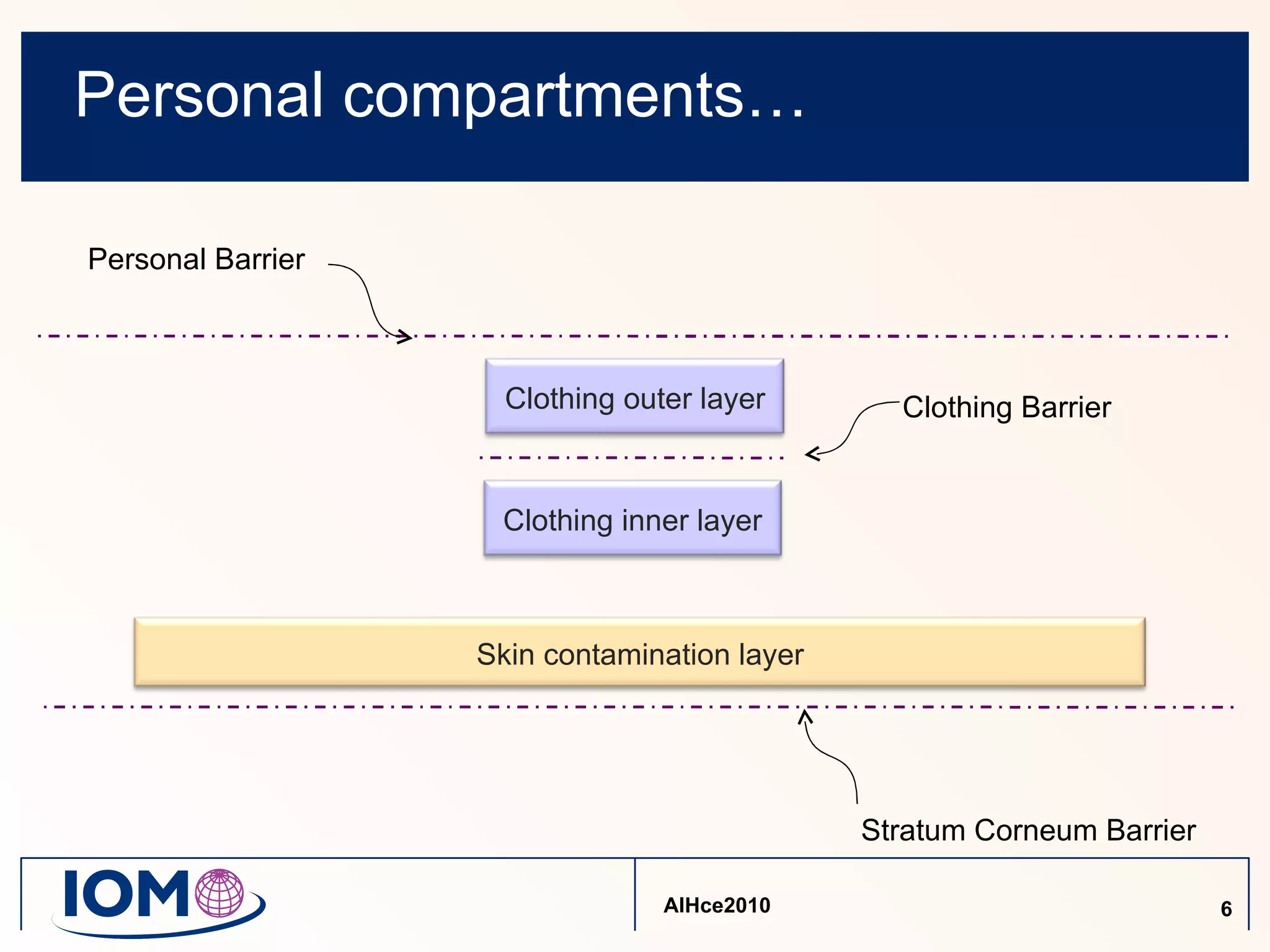 Personal compartments…

Personal Barrier

Clothing outer layer

Clothing Barrier

Clothing inner layer

Skin contamination layer

Stratum Corneum Barrier

IOM

AIHce2010

6